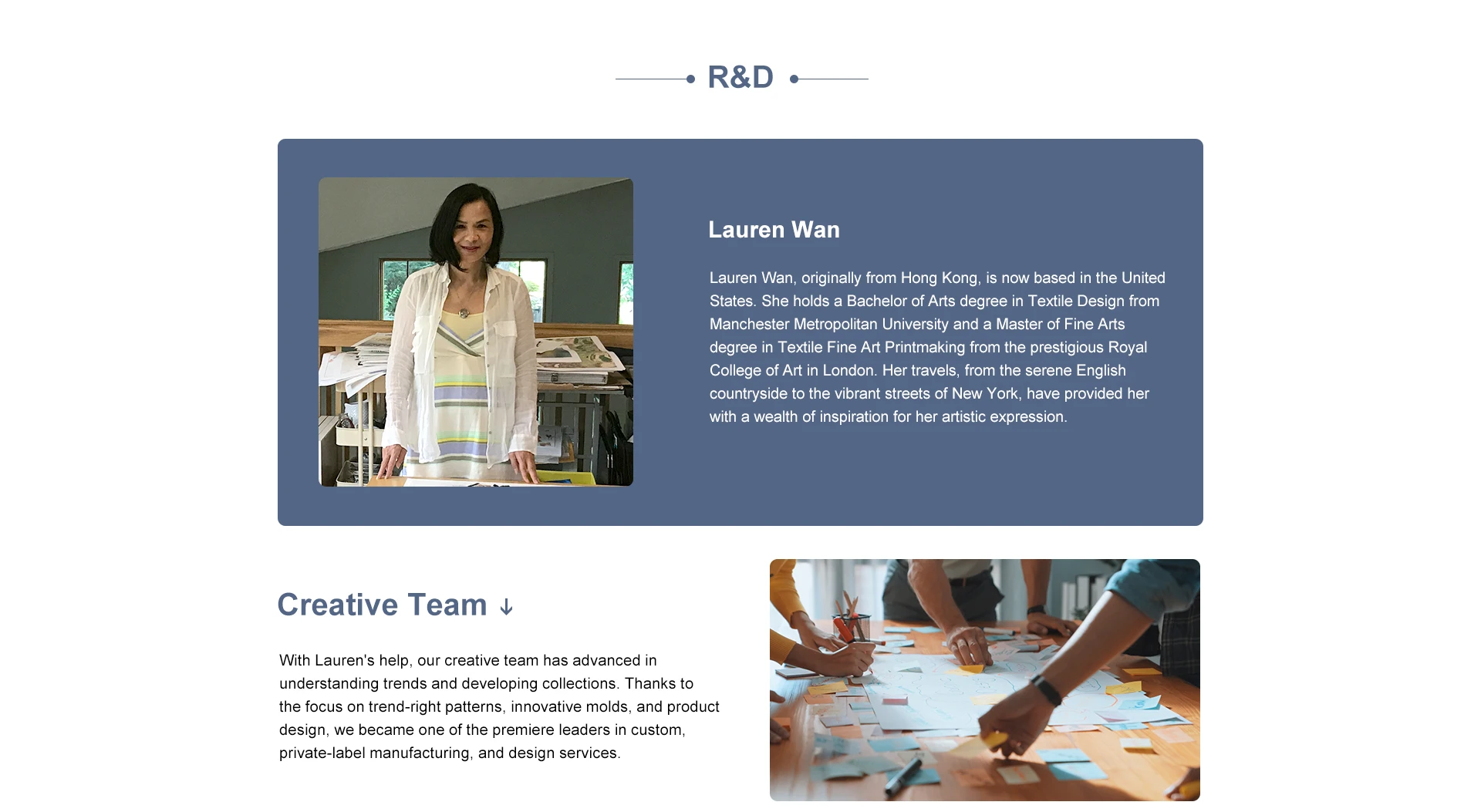 R&D

Lauren Wan

Lauren Wan, originally from Hong Kong, is now based in the United States. She holds a Bachelor of Arts degree in Textile Design from Manchester Metropolitan University and a Master of Fine Arts degree in Textile Fine Art Printmaking from the prestigious Royal College of Art in London. Her travels, from the serene English countryside to the vibrant streets of New York, have provided her with a wealth of inspiration for her artistic expression.

Creative Team ↓

With Lauren's help, our creative team has advanced in understanding trends and developing collections. Thanks to the focus on trend-right patterns, innovative molds, and product design, we became one of the premiere leaders in custom, private-label manufacturing, and design services.